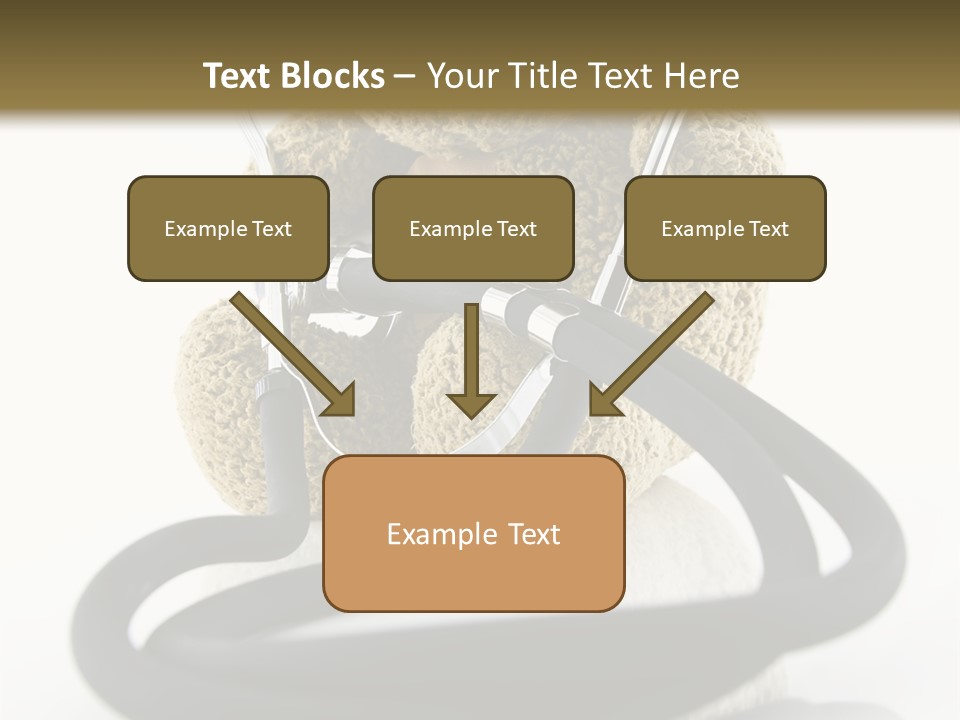 Text Blocks – Your Title Text Here

Example Text

Example Text

Example Text

Example Text